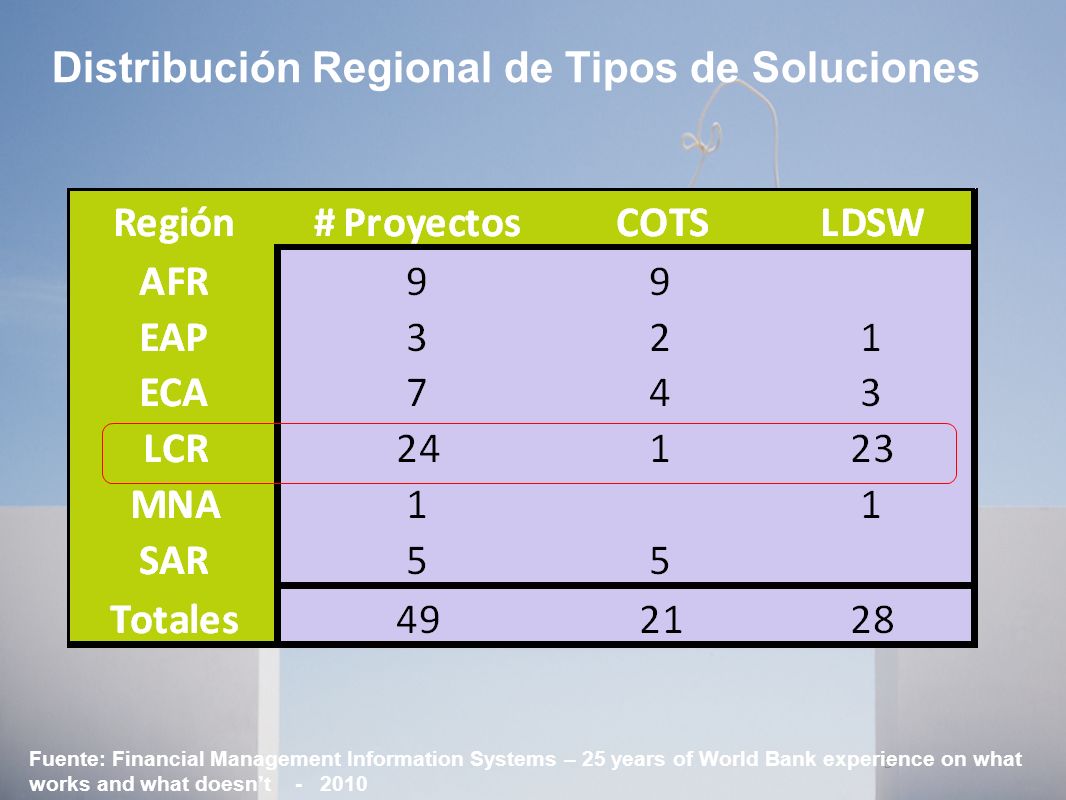 Distribución Regional de Tipos de Soluciones

| Región | # Proyectos | COTS | LDSW |
|---|---|---|---|
| AFR | 9 | 9 | |
| EAP | 3 | 2 | 1 |
| ECA | 7 | 4 | 3 |
| LCR | 24 | 1 | 23 |
| MNA | 1 | | 1 |
| SAR | 5 | 5 | |
| Totales | 49 | 21 | 28 |

Fuente: Financial Management Information Systems – 25 years of World Bank experience on what works and what doesn't - 2010